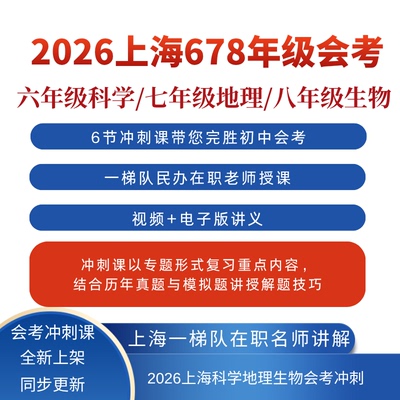 2026上海678年级会考

六年级科学/七年级地理/八年级生物

6节冲刺课带您完胜初中会考

一梯队民办在职老师授课

视频+电子版讲义

冲刺课以专题形式复习重点内容，结合历年真题与模拟题讲授解题技巧

会考冲刺课
全新上架
同步更新

上海一梯队在职名师讲解

2026上海科学地理生物会考冲刺